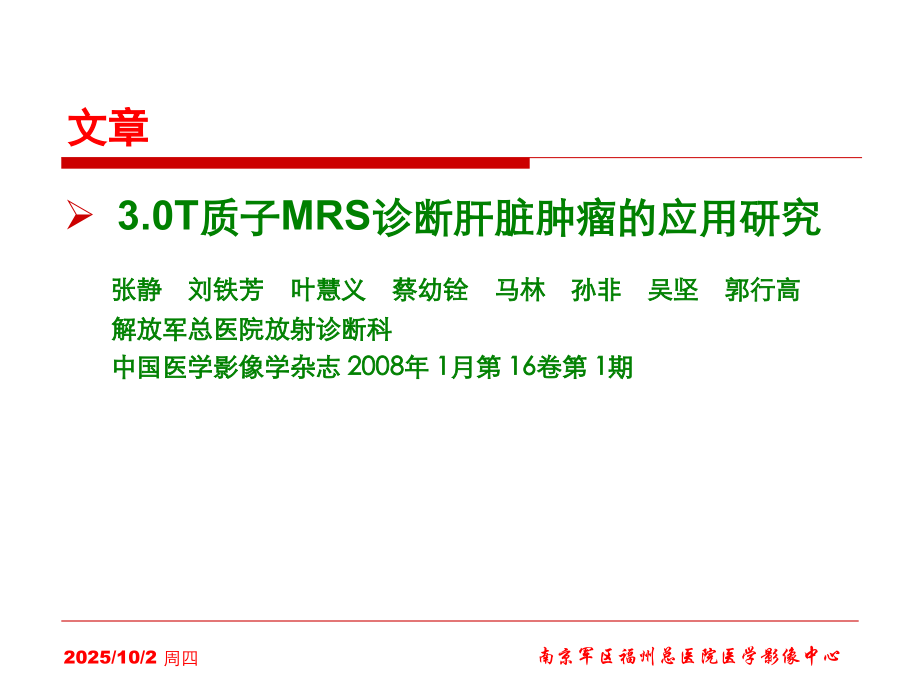 文章

➢ 3.0T质子MRS诊断肝脏肿瘤的应用研究

张静 刘铁芳 叶慧义 蔡幼铨 马林 孙非 吴坚 郭行高
解放军总医院放射诊断科
中国医学影像学杂志 2008年 1月第 16卷第 1期

2025/10/2 周四

南京军区福州总医院医学影像中心